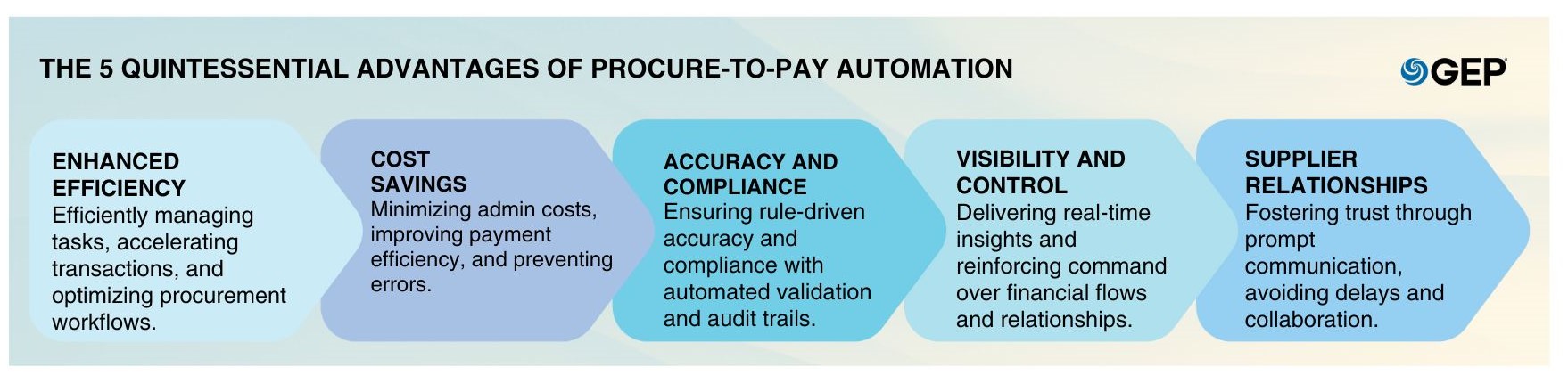 THE 5 QUINTESSENTIAL ADVANTAGES OF PROCURE-TO-PAY AUTOMATION

GEP

ENHANCED EFFICIENCY
Efficiently managing tasks, accelerating transactions, and optimizing procurement workflows.

COST SAVINGS
Minimizing admin costs, improving payment efficiency, and preventing errors.

ACCURACY AND COMPLIANCE
Ensuring rule-driven accuracy and compliance with automated validation and audit trails.

VISIBILITY AND CONTROL
Delivering real-time insights and reinforcing command over financial flows and relationships.

SUPPLIER RELATIONSHIPS
Fostering trust through prompt communication, avoiding delays and collaboration.